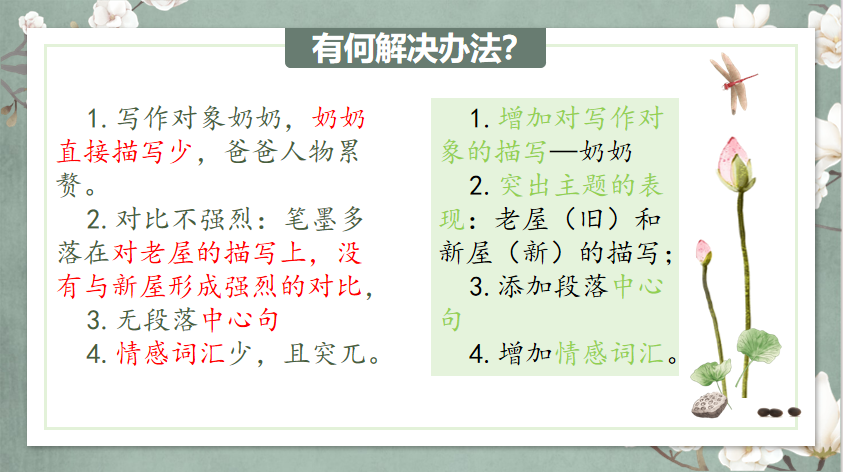 有何解决办法?

1. 写作对象奶奶，奶奶直接描写少，爸爸人物累赘。

2. 对比不强烈：笔墨多落在对老屋的描写上，没有与新屋形成强烈的对比，

3. 无段落中心句

4. 情感词汇少，且突兀。

1. 增加对写作对象的描写—奶奶

2. 突出主题的表现：老屋（旧）和新屋（新）的描写；

3. 添加段落中心句

4. 增加情感词汇。